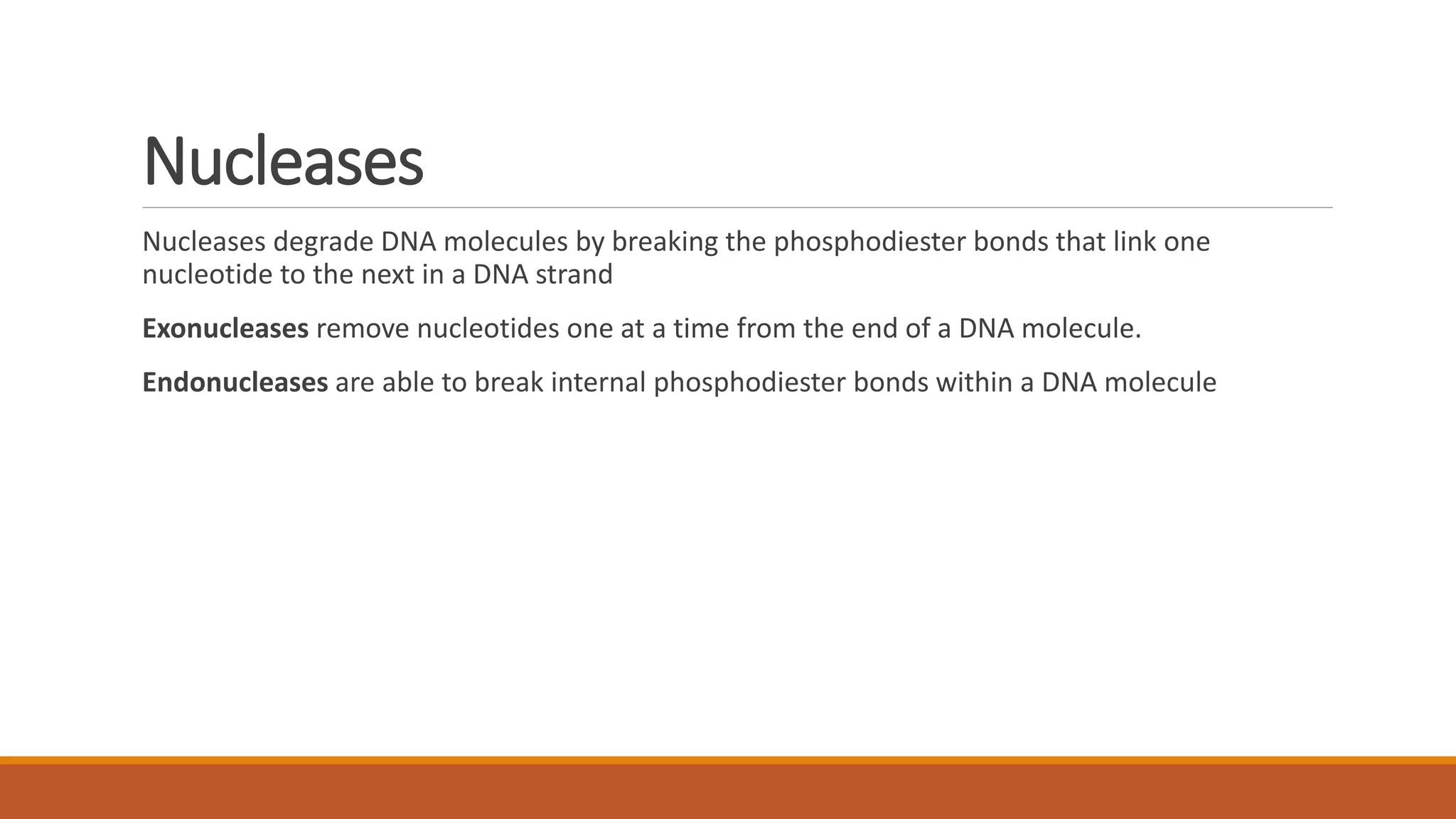 Nucleases

Nucleases degrade DNA molecules by breaking the phosphodiester bonds that link one nucleotide to the next in a DNA strand

Exonucleases remove nucleotides one at a time from the end of a DNA molecule.

Endonucleases are able to break internal phosphodiester bonds within a DNA molecule